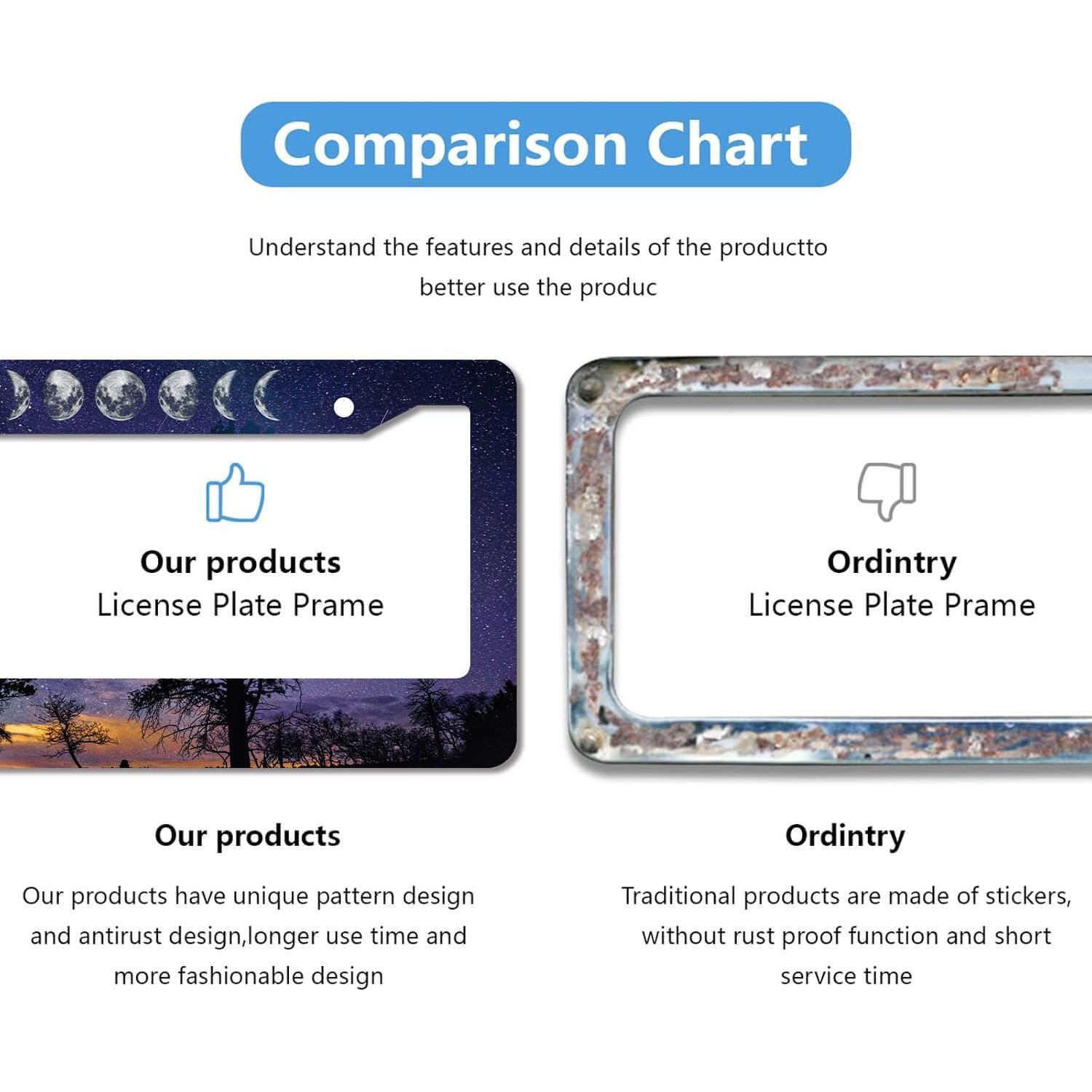 Comparison Chart

Understand the features and details of the productto better use the produc

Our products
License Plate Prame

Ordintry
License Plate Prame

Our products

Our products have unique pattern design and antirust design,longer use time and more fashionable design

Ordintry

Traditional products are made of stickers, without rust proof function and short service time